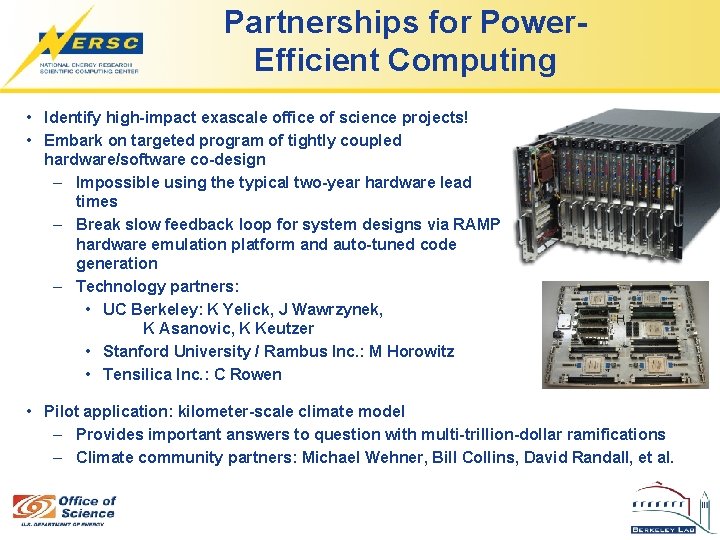 NERSC
NATIONAL ENERGY RESEARCH SCIENTIFIC COMPUTING CENTER

Partnerships for Power-Efficient Computing

• Identify high-impact exascale office of science projects!
• Embark on targeted program of tightly coupled hardware/software co-design
– Impossible using the typical two-year hardware lead times
– Break slow feedback loop for system designs via RAMP hardware emulation platform and auto-tuned code generation
– Technology partners:
• UC Berkeley: K Yelick, J Wawrzynek, K Asanovic, K Keutzer
• Stanford University / Rambus Inc.: M Horowitz
• Tensilica Inc.: C Rowen

• Pilot application: kilometer-scale climate model
– Provides important answers to question with multi-trillion-dollar ramifications
– Climate community partners: Michael Wehner, Bill Collins, David Randall, et al.

Office of Science
U.S. DEPARTMENT OF ENERGY

BERKELEY LAB